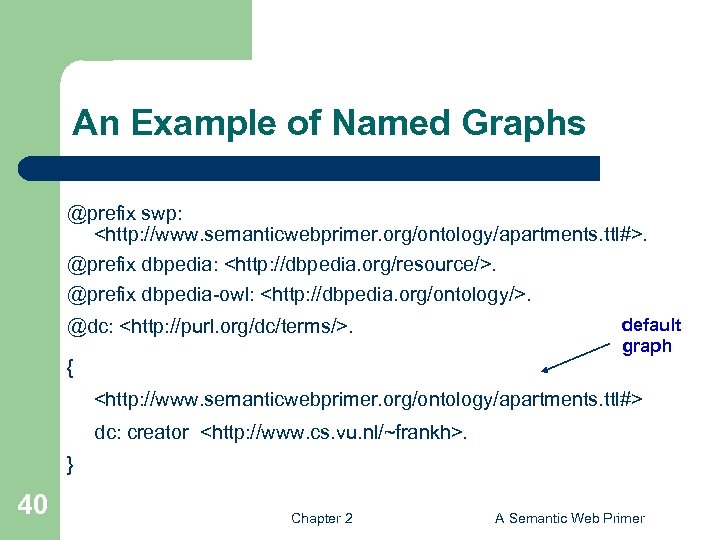 An Example of Named Graphs

@prefix swp: <http://www.semanticwebprimer.org/ontology/apartments.ttl#>.

@prefix dbpedia: <http://dbpedia.org/resource/>.

@prefix dbpedia-owl: <http://dbpedia.org/ontology/>.

@dc: <http://purl.org/dc/terms/>.

default graph

{

<http://www.semanticwebprimer.org/ontology/apartments.ttl#>

dc: creator <http://www.cs.vu.nl/~frankh>.

}

40

Chapter 2

A Semantic Web Primer